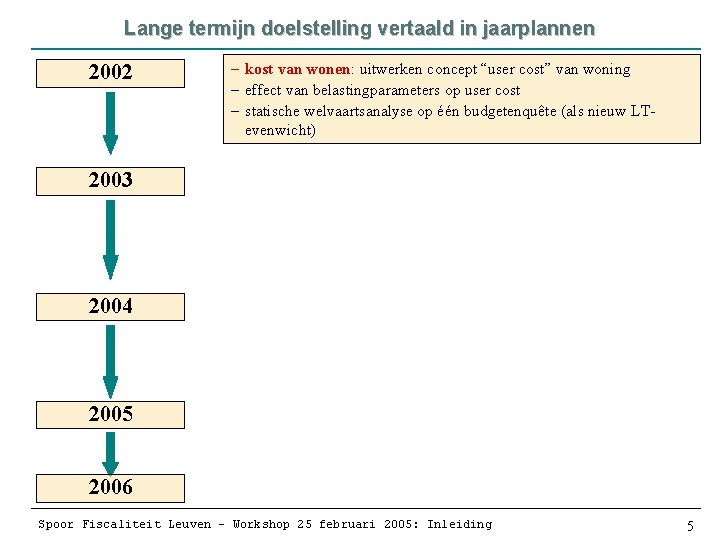 Lange termijn doelstelling vertaald in jaarplannen

2002

– kost van wonen: uitwerken concept “user cost” van woning
– effect van belastingparameters op user cost
– statische welvaartsanalyse op één budgetenquête (als nieuw LT-evenwicht)

2003

2004

2005

2006

Spoor Fiscaliteit Leuven - Workshop 25 februari 2005: Inleiding

5